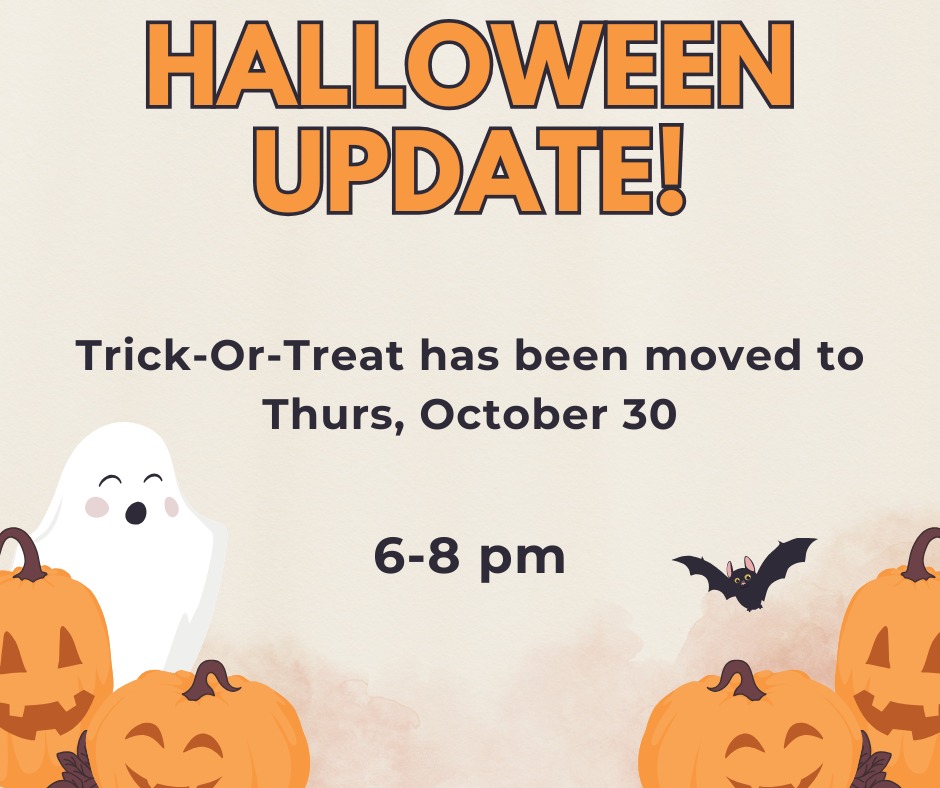 HALLOWEEN UPDATE!

Trick-Or-Treat has been moved to Thurs, October 30

6-8 pm